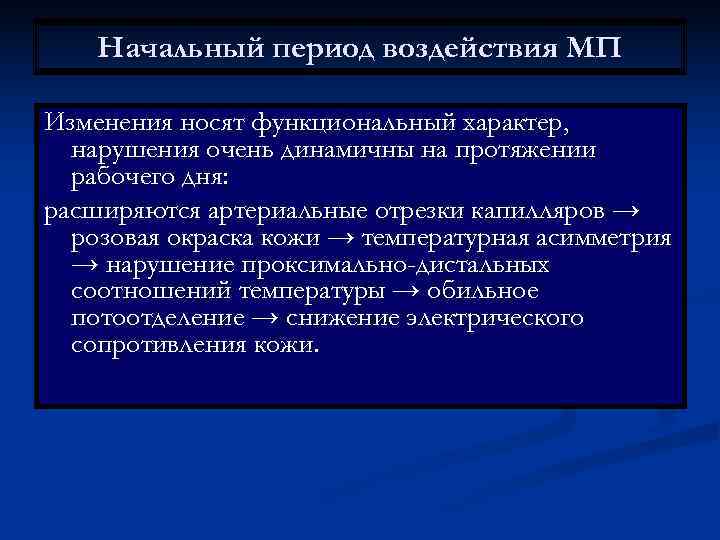 Начальный период воздействия МП

Изменения носят функциональный характер, нарушения очень динамичны на протяжении рабочего дня:

расширяются артериальные отрезки капилляров → розовая окраска кожи → температурная асимметрия → нарушение проксимально-дистальных соотношений температуры → обильное потоотделение → снижение электрического сопротивления кожи.